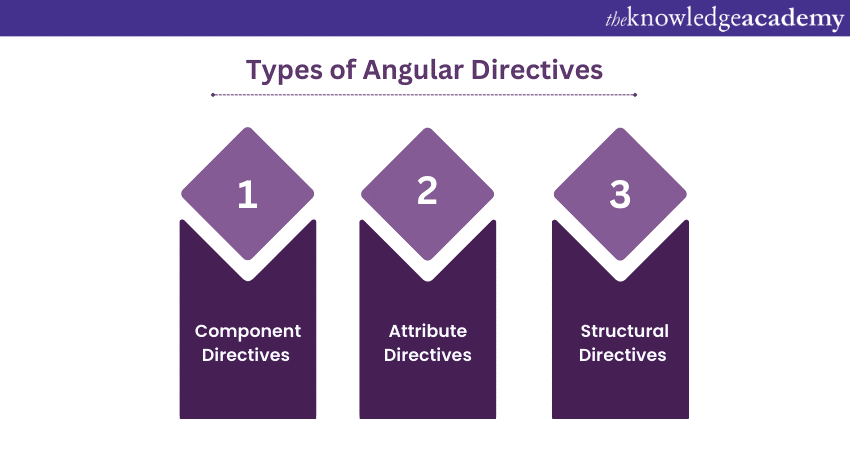 theknowledgeacademy

Types of Angular Directives

1

Component Directives

2

Attribute Directives

3

Structural Directives